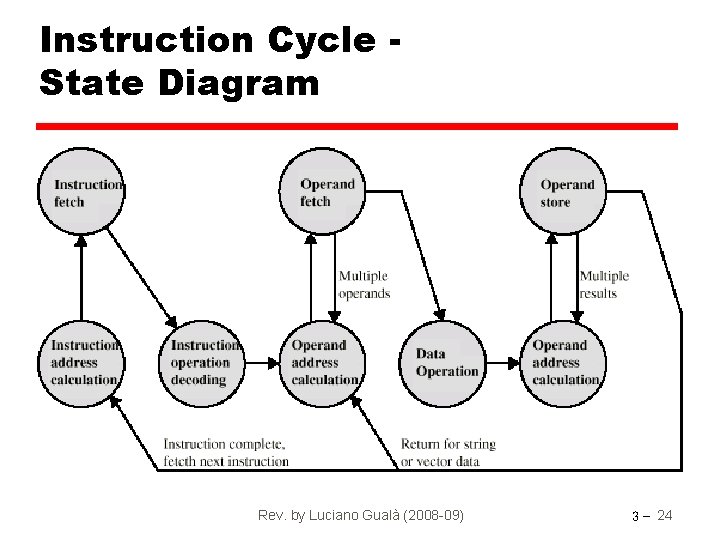 Instruction Cycle - State Diagram

Instruction fetch

Operand fetch

Operand store

Multiple operands

Multiple results

Instruction address calculation

Instruction operation decoding

Operand address calculation

Data Operation

Operand address calculation

Instruction complete, fetch next instruction

Return for string or vector data

Rev. by Luciano Gualà (2008-09)

3 – 24